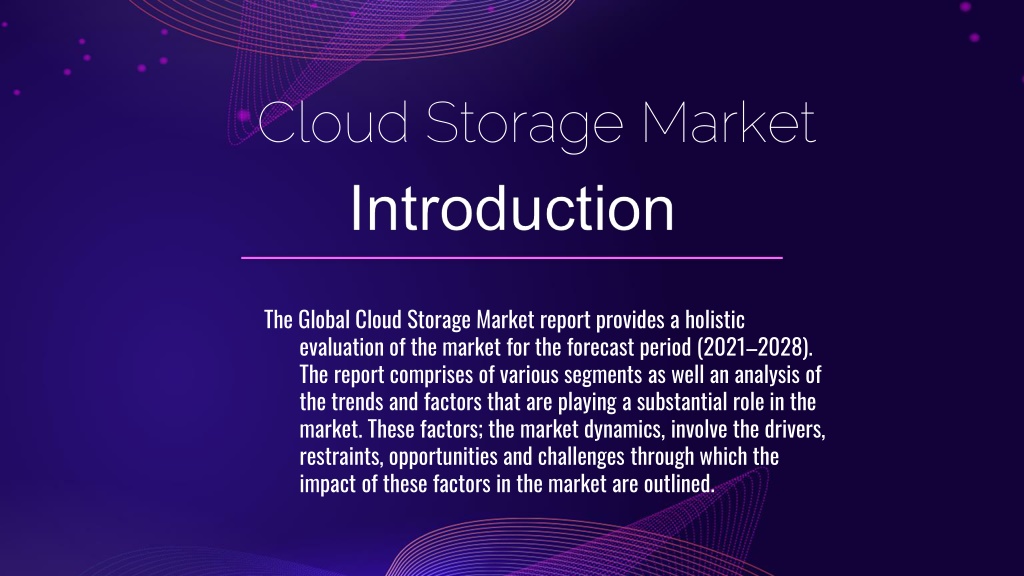 Cloud Storage Market

Introduction

The Global Cloud Storage Market report provides a holistic evaluation of the market for the forecast period (2021–2028). The report comprises of various segments as well an analysis of the trends and factors that are playing a substantial role in the market. These factors; the market dynamics, involve the drivers, restraints, opportunities and challenges through which the impact of these factors in the market are outlined.